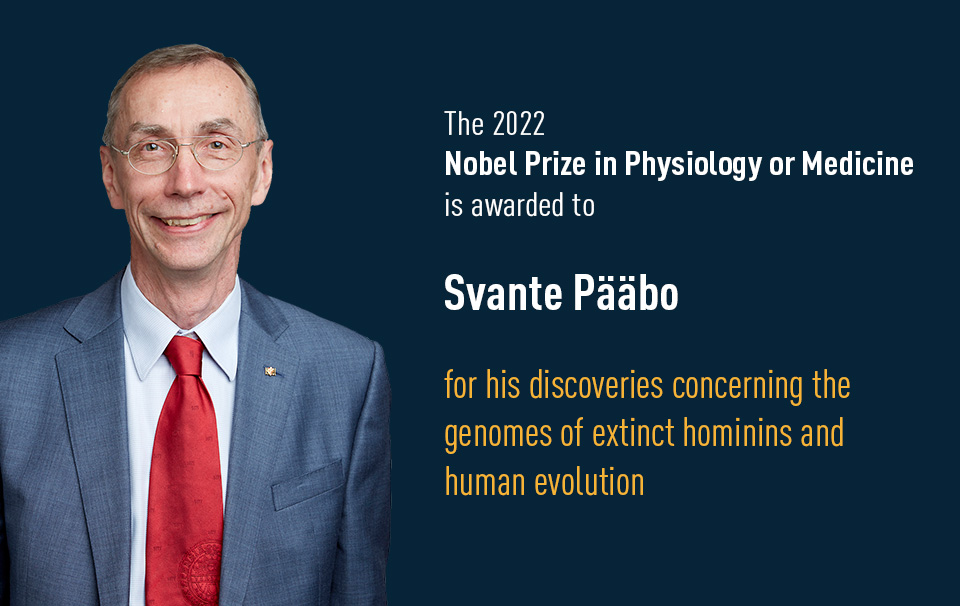 The 2022
Nobel Prize in Physiology or Medicine
is awarded to

Svante Pääbo

for his discoveries concerning the genomes of extinct hominins and human evolution